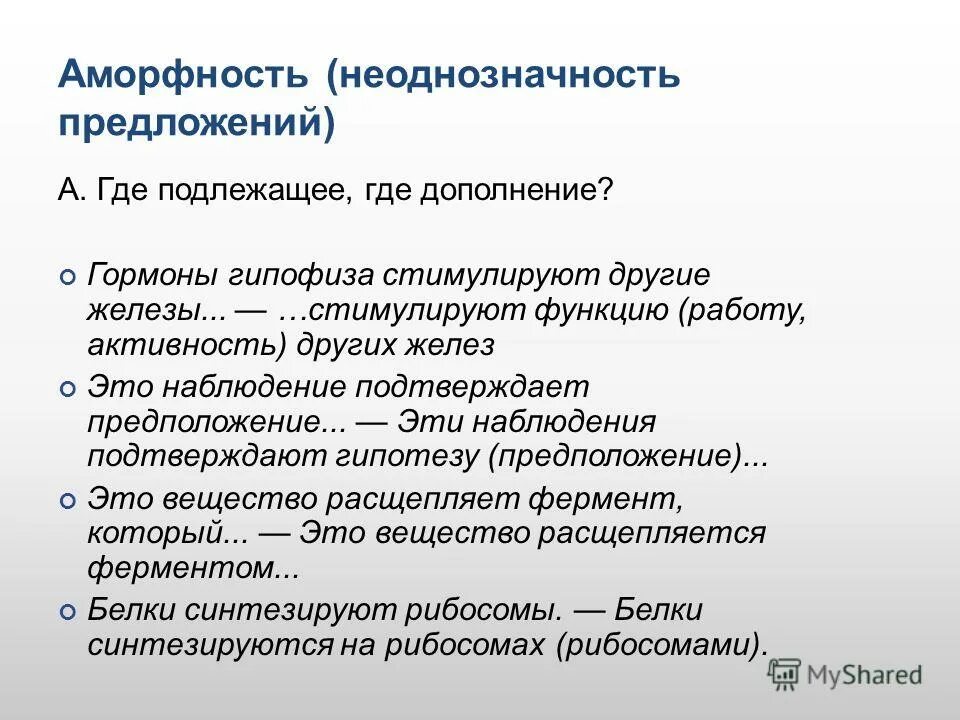 Аморфность (неоднозначность предложений)

А. Где подлежащее, где дополнение?

Гормоны гипофиза стимулируют другие железы... — …стимулируют функцию (работу, активность) других желез

Это наблюдение подтверждает предположение... — Эти наблюдения подтверждают гипотезу (предположение)...

Это вещество расщепляет фермент, который... — Это вещество расщепляется ферментом...

Белки синтезируют рибосомы. — Белки синтезируются на рибосомах (рибосомами).

MyShared